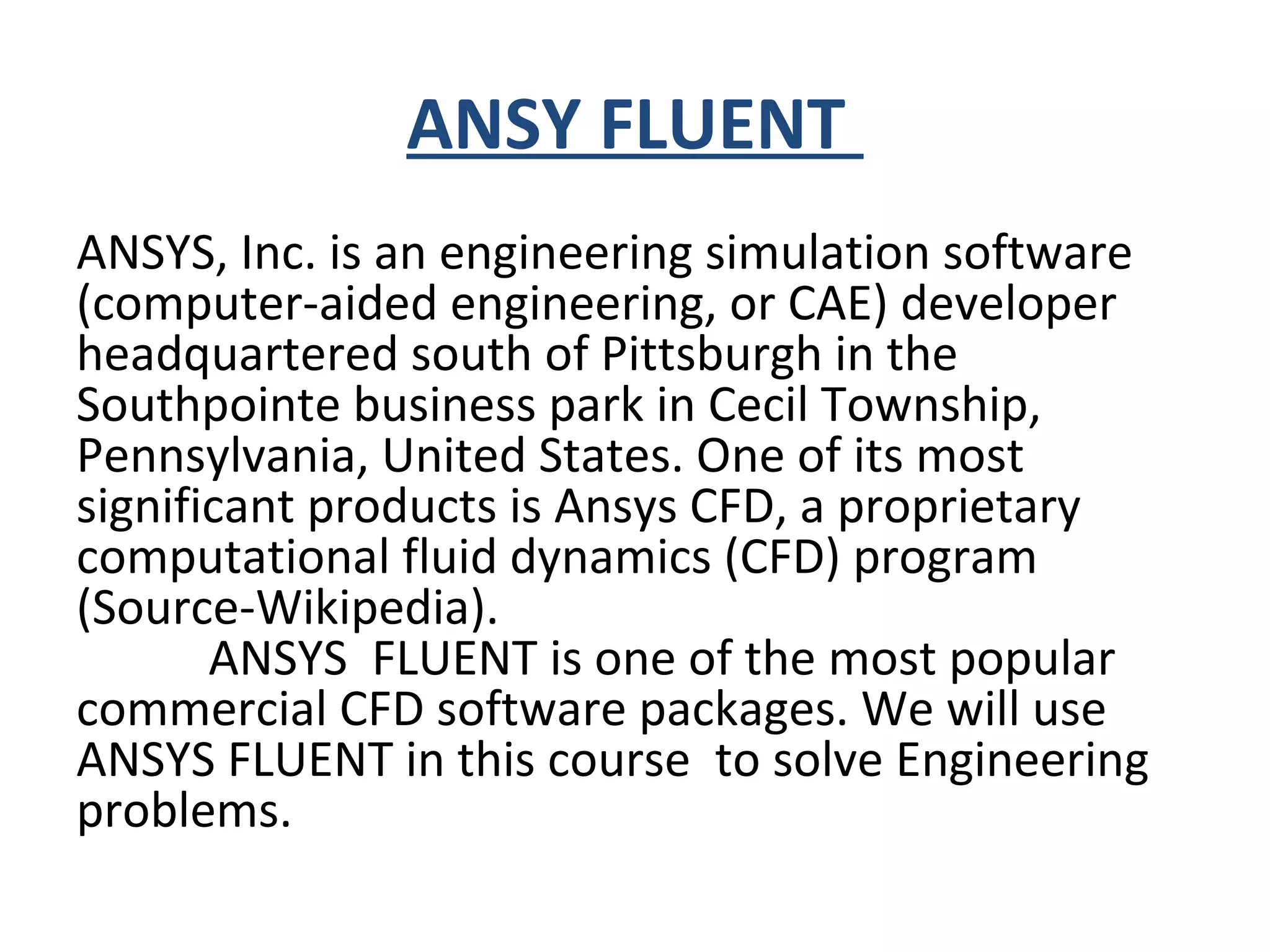 ANSY FLUENT

ANSYS, Inc. is an engineering simulation software (computer-aided engineering, or CAE) developer headquartered south of Pittsburgh in the Southpointe business park in Cecil Township, Pennsylvania, United States. One of its most significant products is Ansys CFD, a proprietary computational fluid dynamics (CFD) program (Source-Wikipedia).

ANSYS FLUENT is one of the most popular commercial CFD software packages. We will use ANSYS FLUENT in this course to solve Engineering problems.